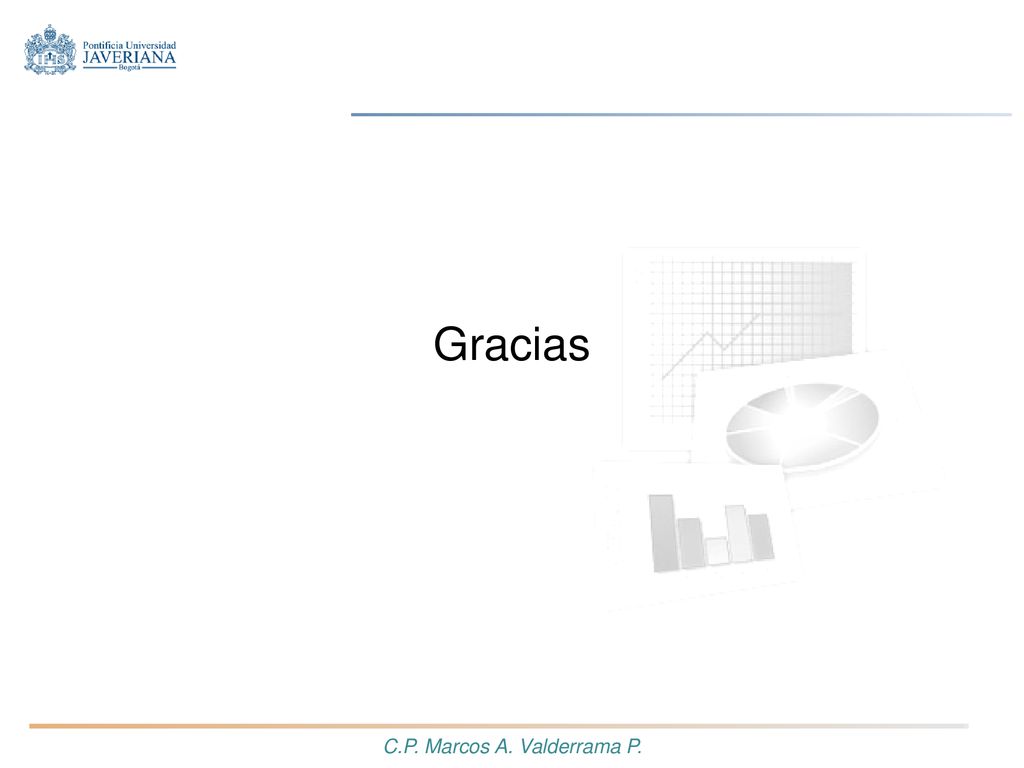 Pontificia Universidad
JAVERIANA
Bogotá

Gracias

C.P. Marcos A. Valderrama P.